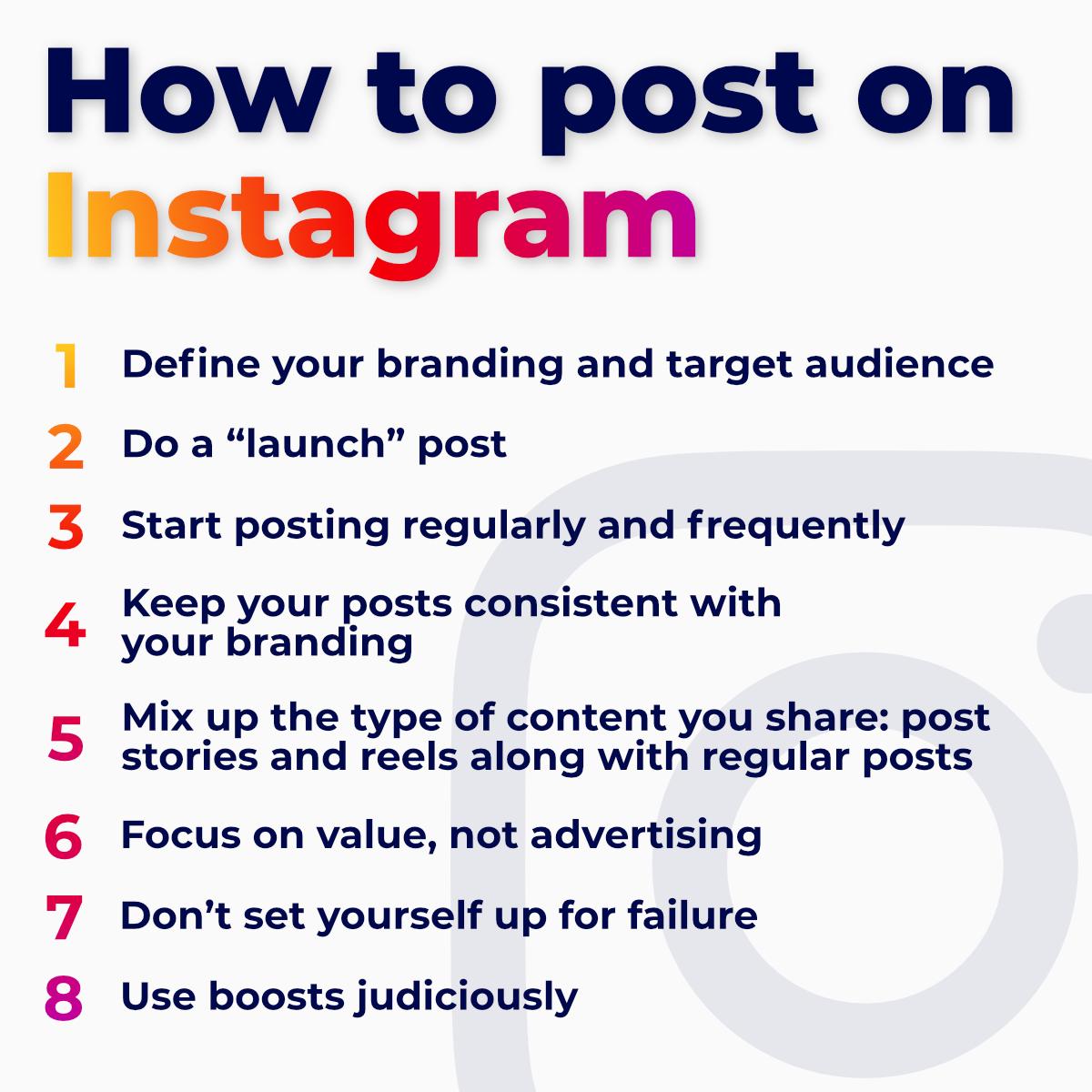 How to post on Instagram

1 Define your branding and target audience

2 Do a “launch” post

3 Start posting regularly and frequently

4 Keep your posts consistent with your branding

5 Mix up the type of content you share: post stories and reels along with regular posts

6 Focus on value, not advertising

7 Don’t set yourself up for failure

8 Use boosts judiciously